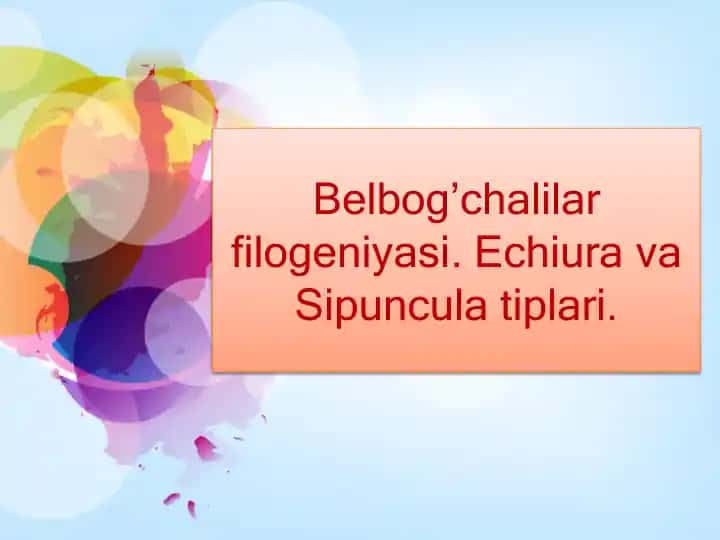 Belbog’chalilar filogeniyasi. Echiura va Sipuncula tiplari.